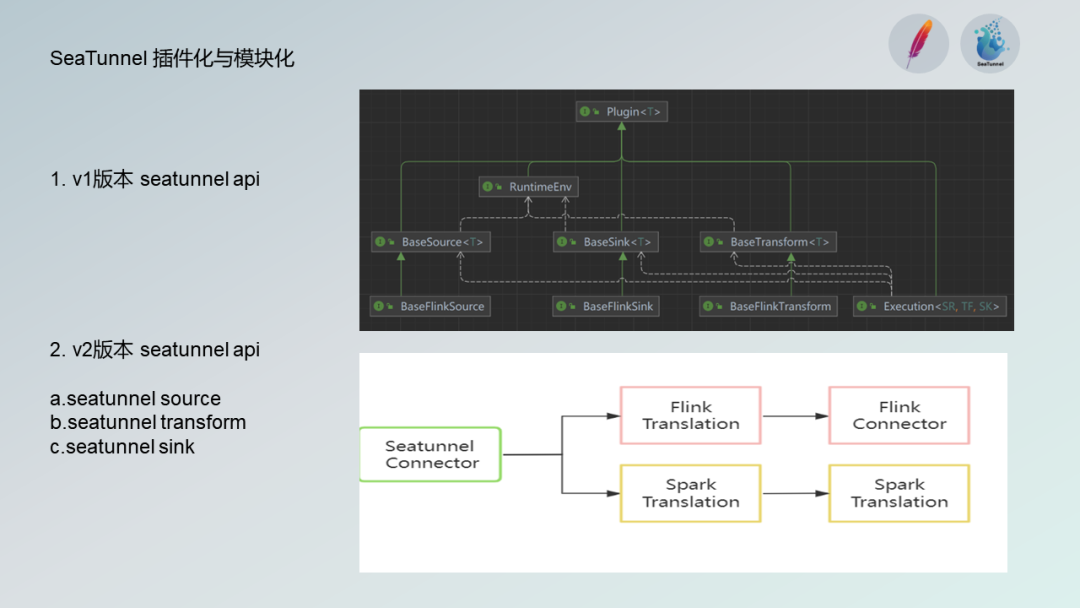 SeaTunnel 插件化与模块化

SeaTunnel

1. v1版本 seatunnel api

Plugin<T>

RuntimeEnv

BaseSource<T>

BaseSink<T>

BaseTransform<T>

BaseFlinkSource

BaseFlinkSink

BaseFlinkTransform

Execution<SR, TF, SK>

2. v2版本 seatunnel api

a.seatunnel source
b.seatunnel transform
c.seatunnel sink

Seatunnel Connector

Flink Translation

Flink Connector

Spark Translation

Spark Translation